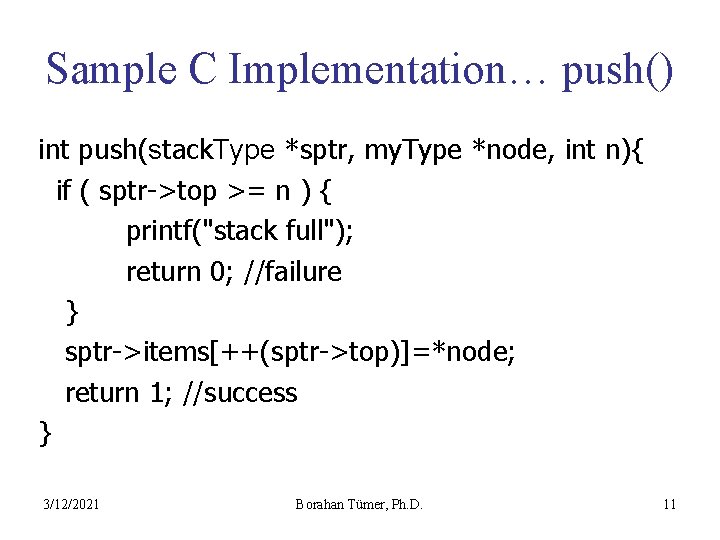 Sample C Implementation… push()

int push(stackType *sptr, myType *node, int n){
if ( sptr->top >= n ) {
printf("stack full");
return 0; //failure
}
sptr->items[++(sptr->top)]=*node;
return 1; //success
}

3/12/2021

Borahan Tümer, Ph.D.

11